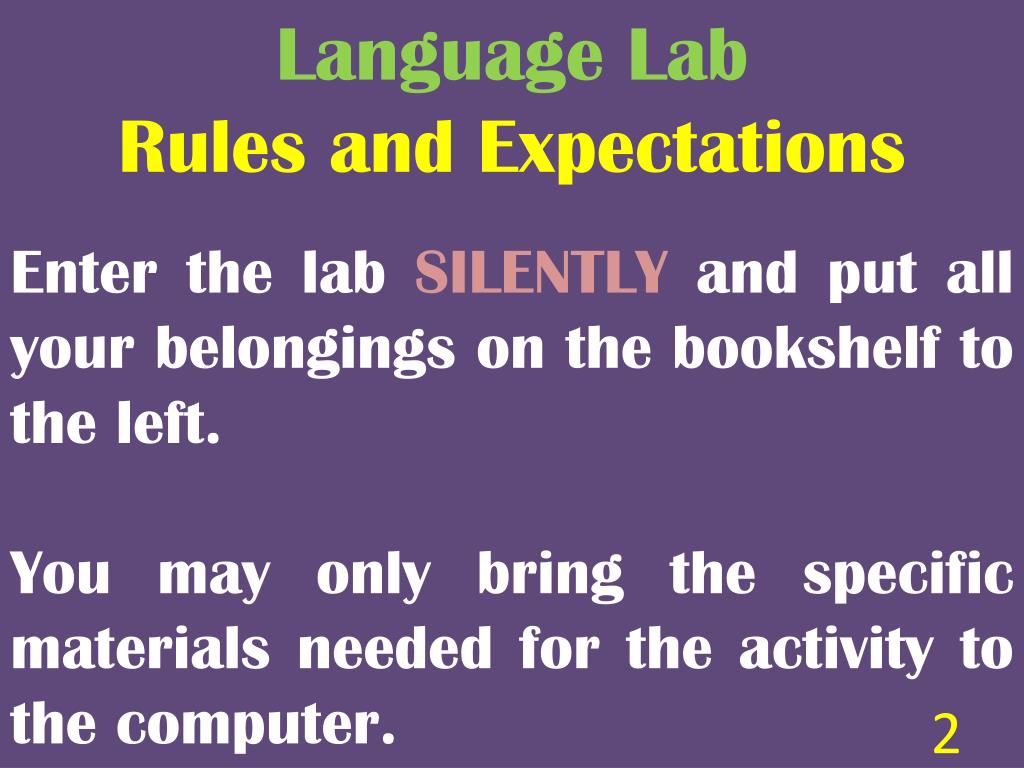 Language Lab
Rules and Expectations

Enter the lab SILENTLY and put all your belongings on the bookshelf to the left.

You may only bring the specific materials needed for the activity to the computer.

2